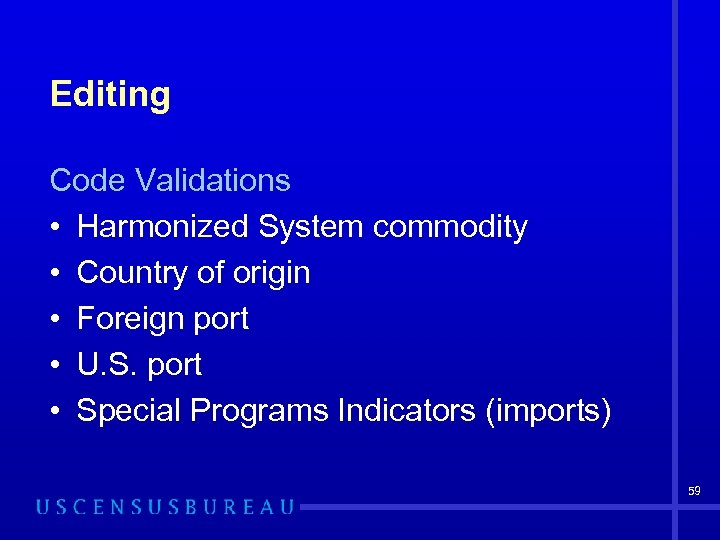 Editing

Code Validations

• Harmonized System commodity
• Country of origin
• Foreign port
• U.S. port
• Special Programs Indicators (imports)

59

USCENSUSBUREAU